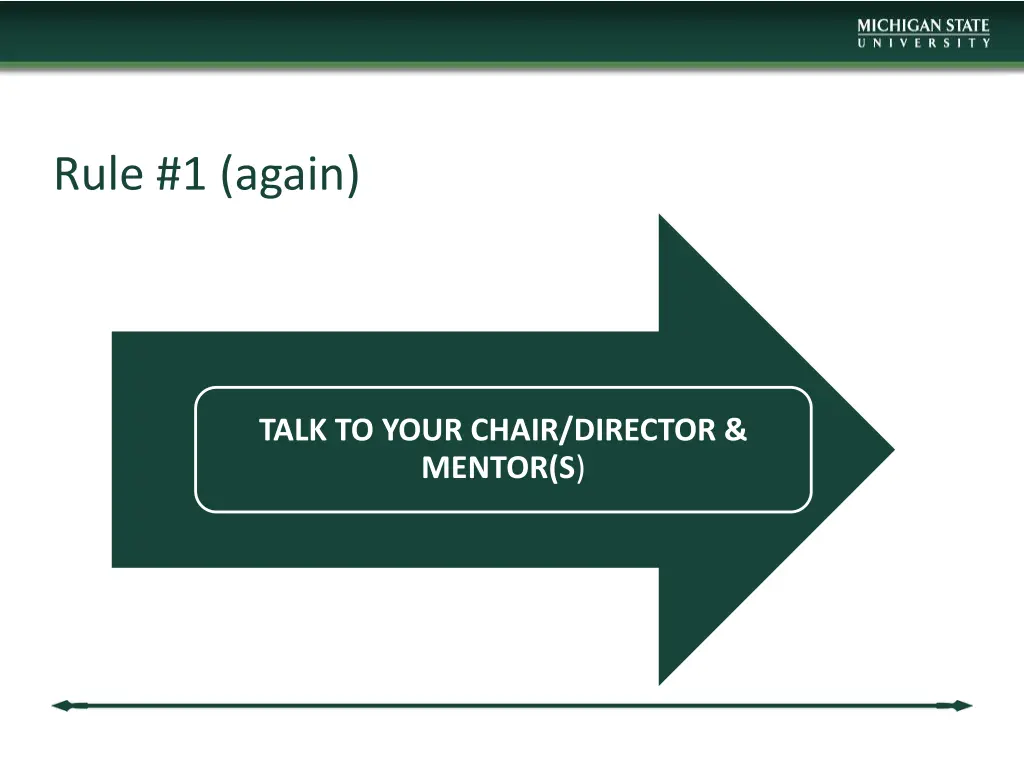 MICHIGAN STATE
UNIVERSITY

Rule #1 (again)

TALK TO YOUR CHAIR/DIRECTOR & MENTOR(S)